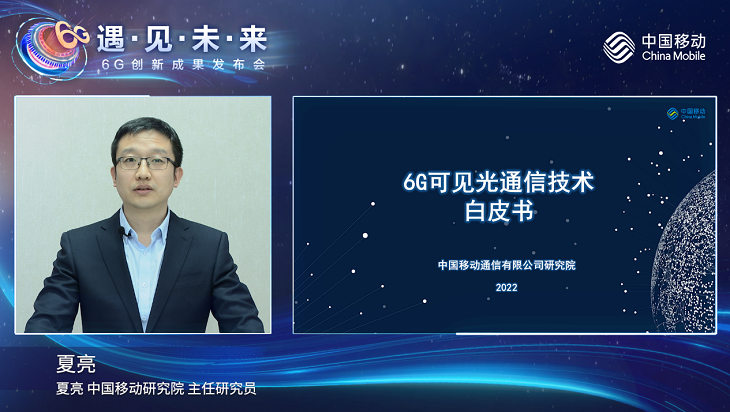 6G 遇·见·未·来
6G创新成果发布会

中国移动
China Mobile

中国移动
China Mobile

6G可见光通信技术
白皮书

中国移动通信有限公司研究院
2022

夏亮
夏亮 中国移动研究院 主任研究员